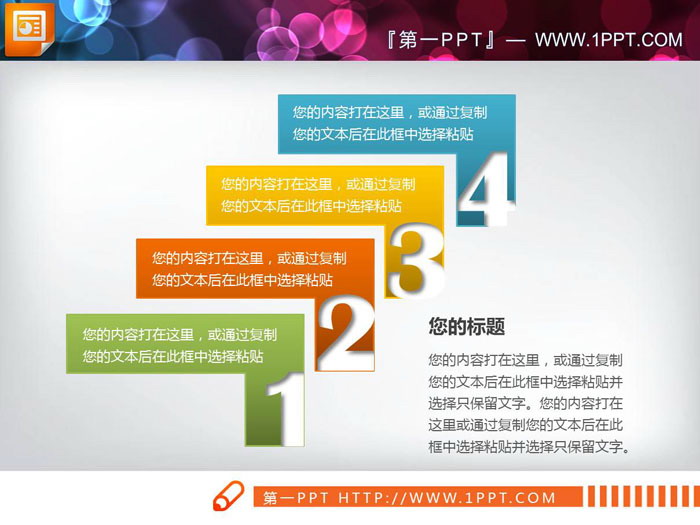 『第一PPT』— WWW.1PPT.COM

您的内容打在这里，或通过复制您的文本后在此框中选择粘贴

4

您的内容打在这里，或通过复制您的文本后在此框中选择粘贴

3

您的内容打在这里，或通过复制您的文本后在此框中选择粘贴

2

您的内容打在这里，或通过复制您的文本后在此框中选择粘贴

1

您的标题

您的内容打在这里，或通过复制您的文本后在此框中选择粘贴并选择只保留文字。您的内容打在这里或通过复制您的文本后在此框中选择粘贴并选择只保留文字。

第一PPT HTTP://WWW.1PPT.COM